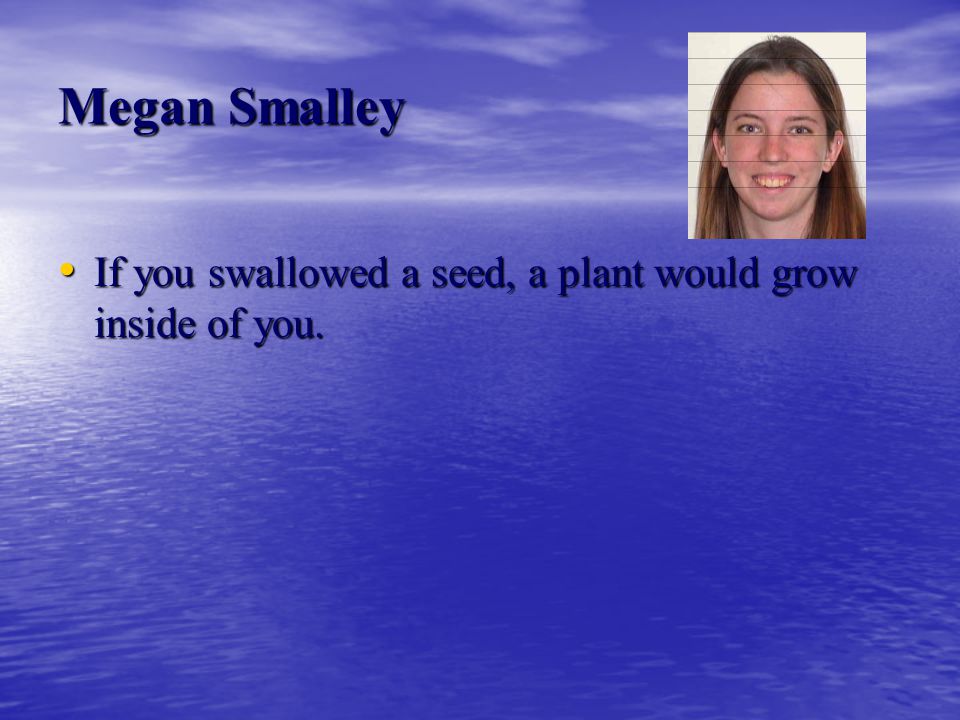 Megan Smalley

• If you swallowed a seed, a plant would grow inside of you.